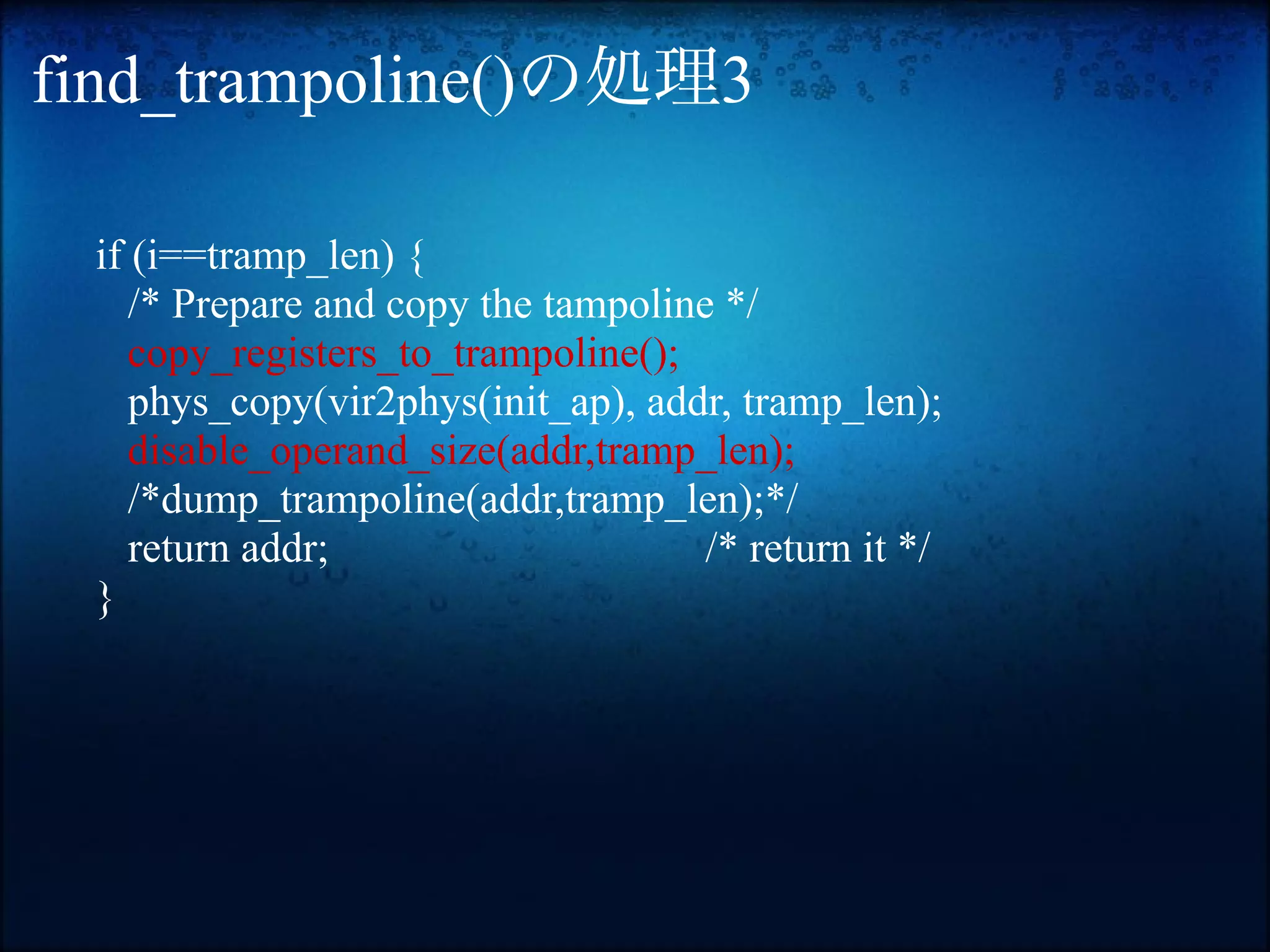 find_trampoline()の処理3

if (i==tramp_len) {
/* Prepare and copy the tampoline */
copy_registers_to_trampoline();
phys_copy(vir2phys(init_ap), addr, tramp_len);
disable_operand_size(addr,tramp_len);
/*dump_trampoline(addr,tramp_len);*/
return addr; /* return it */
}